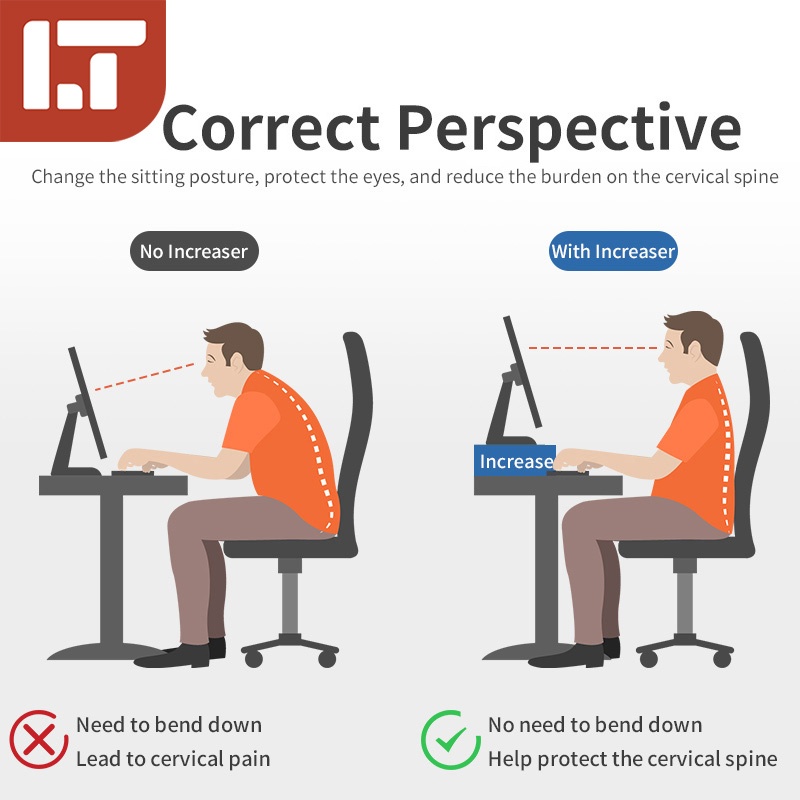 Correct Perspective

Change the sitting posture, protect the eyes, and reduce the burden on the cervical spine

No Increaser

With Increaser

Increase

Need to bend down
Lead to cervical pain

No need to bend down
Help protect the cervical spine